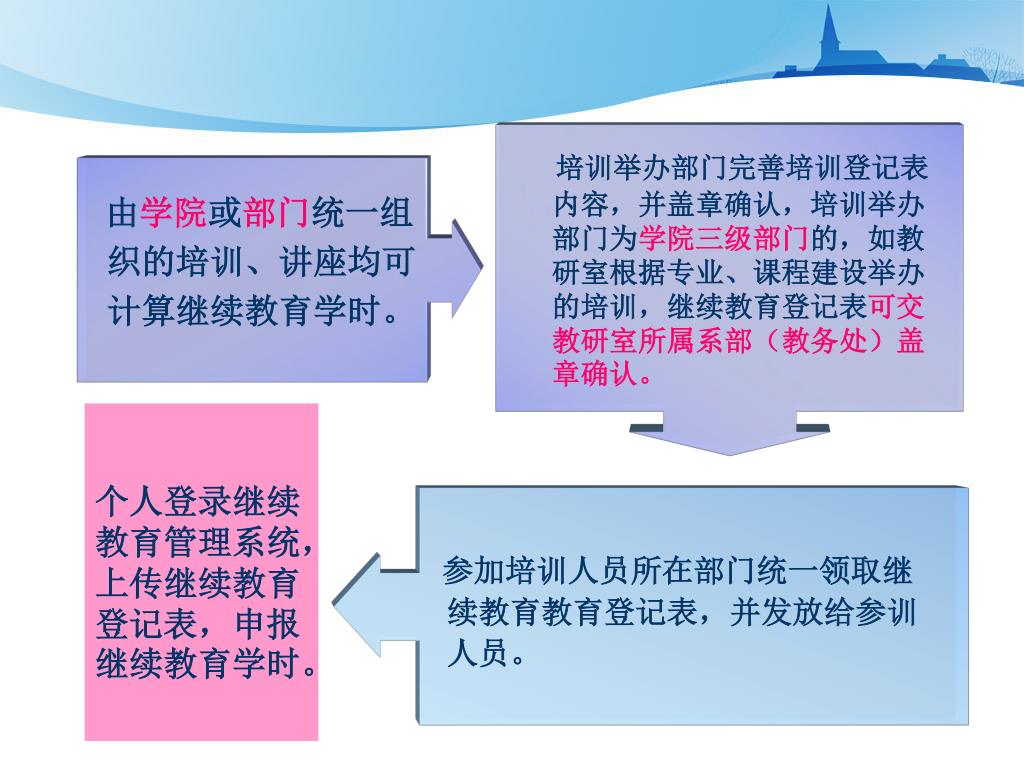 由学院或部门统一组织的培训、讲座均可计算继续教育学时。

培训举办部门完善培训登记表内容，并盖章确认，培训举办部门为学院三级部门的，如教研室根据专业、课程建设举办的培训，继续教育登记表可交教研室所属系部（教务处）盖章确认。

参加培训人员所在部门统一领取继续教育教育登记表，并发放给参训人员。

个人登录继续教育管理系统，上传继续教育登记表，申报继续教育学时。